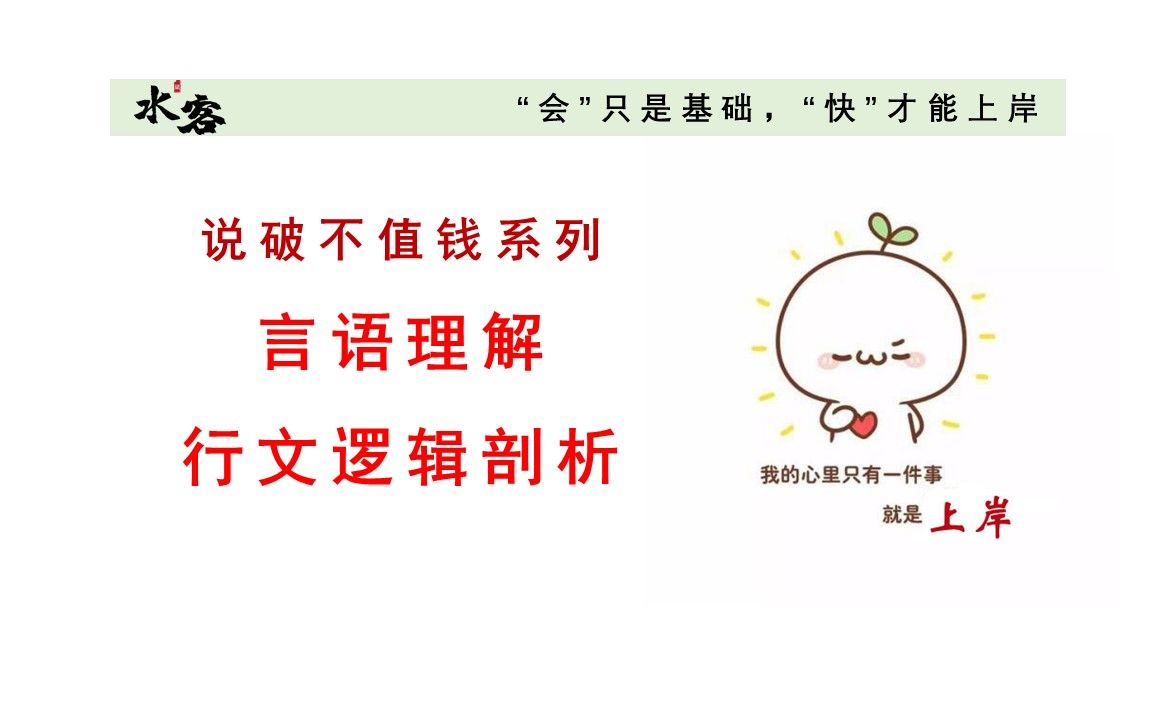 水客

“会”只是基础，“快”才能上岸

说破不值钱系列

言语理解

行文逻辑剖析

我的心里只有一件事

就是上岸